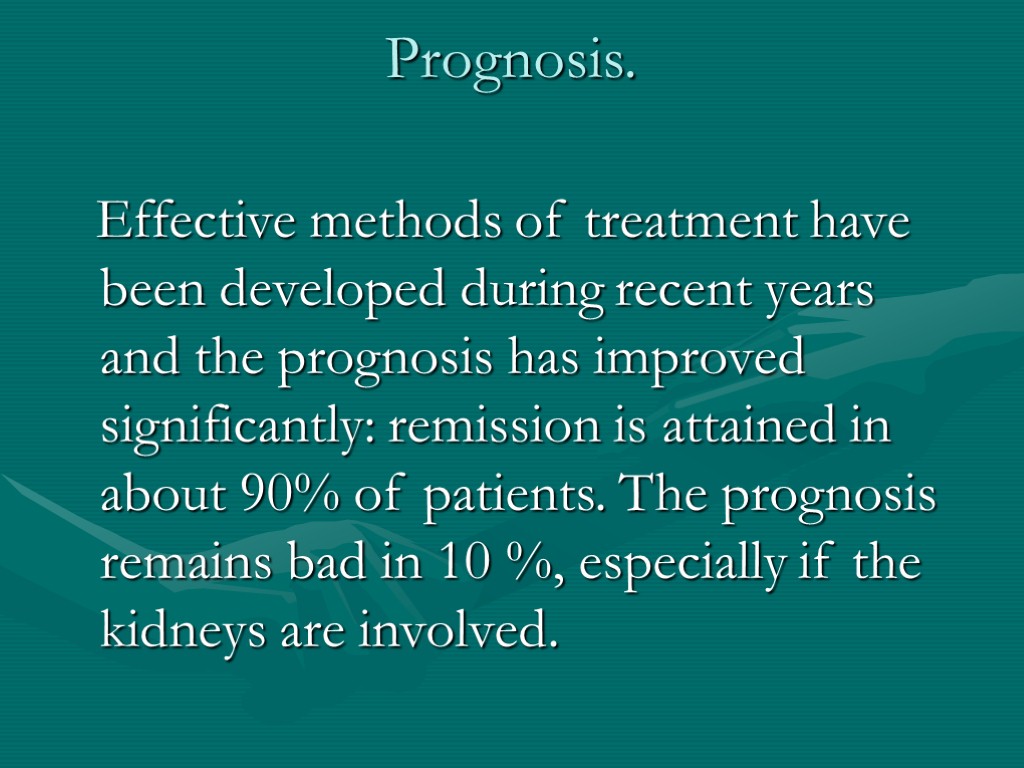 Prognosis.

Effective methods of treatment have been developed during recent years and the prognosis has improved significantly: remission is attained in about 90% of patients. The prognosis remains bad in 10 %, especially if the kidneys are involved.